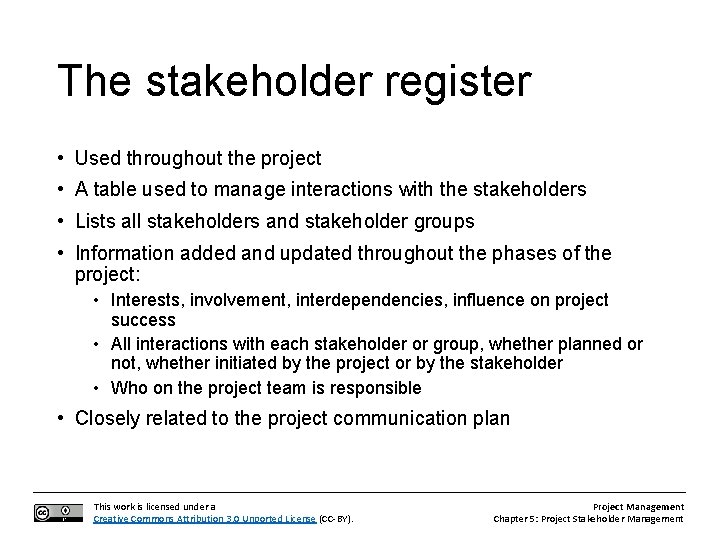 The stakeholder register

• Used throughout the project
• A table used to manage interactions with the stakeholders
• Lists all stakeholders and stakeholder groups
• Information added and updated throughout the phases of the project:
  • Interests, involvement, interdependencies, influence on project success
  • All interactions with each stakeholder or group, whether planned or not, whether initiated by the project or by the stakeholder
  • Who on the project team is responsible
• Closely related to the project communication plan

This work is licensed under a Creative Commons Attribution 3.0 Unported License (CC-BY).

Project Management
Chapter 5: Project Stakeholder Management